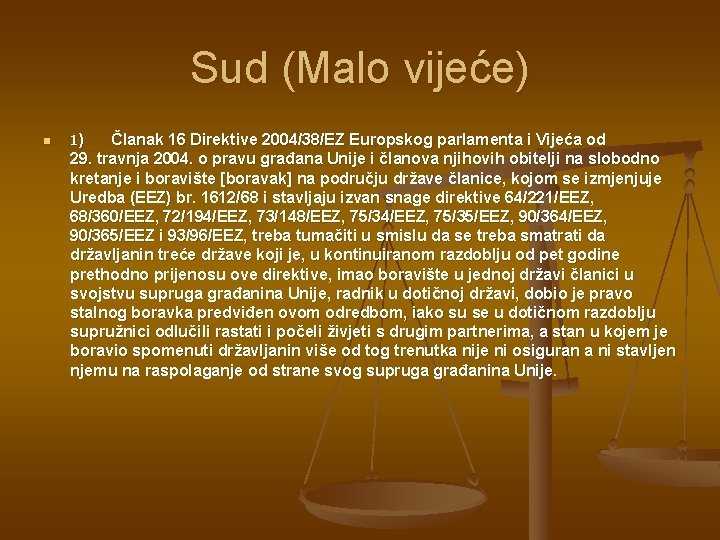 Sud (Malo vijeće)

1) Članak 16 Direktive 2004/38/EZ Europskog parlamenta i Vijeća od 29. travnja 2004. o pravu građana Unije i članova njihovih obitelji na slobodno kretanje i boravište [boravak] na području države članice, kojom se izmjenjuje Uredba (EEZ) br. 1612/68 i stavljaju izvan snage direktive 64/221/EEZ, 68/360/EEZ, 72/194/EEZ, 73/148/EEZ, 75/34/EEZ, 75/35/EEZ, 90/364/EEZ, 90/365/EEZ i 93/96/EEZ, treba tumačiti u smislu da se treba smatrati da državljanin treće države koji je, u kontinuiranom razdoblju od pet godine prethodno prijenosu ove direktive, imao boravište u jednoj državi članici u svojstvu supruga građanina Unije, radnik u dotičnoj državi, dobio je pravo stalnog boravka predviđen ovom odredbom, iako su se u dotičnom razdoblju supružnici odlučili rastati i počeli živjeti s drugim partnerima, a stan u kojem je boravio spomenuti državljanin više od tog trenutka nije ni osiguran a ni stavljen njemu na raspolaganje od strane svog supruga građanina Unije.